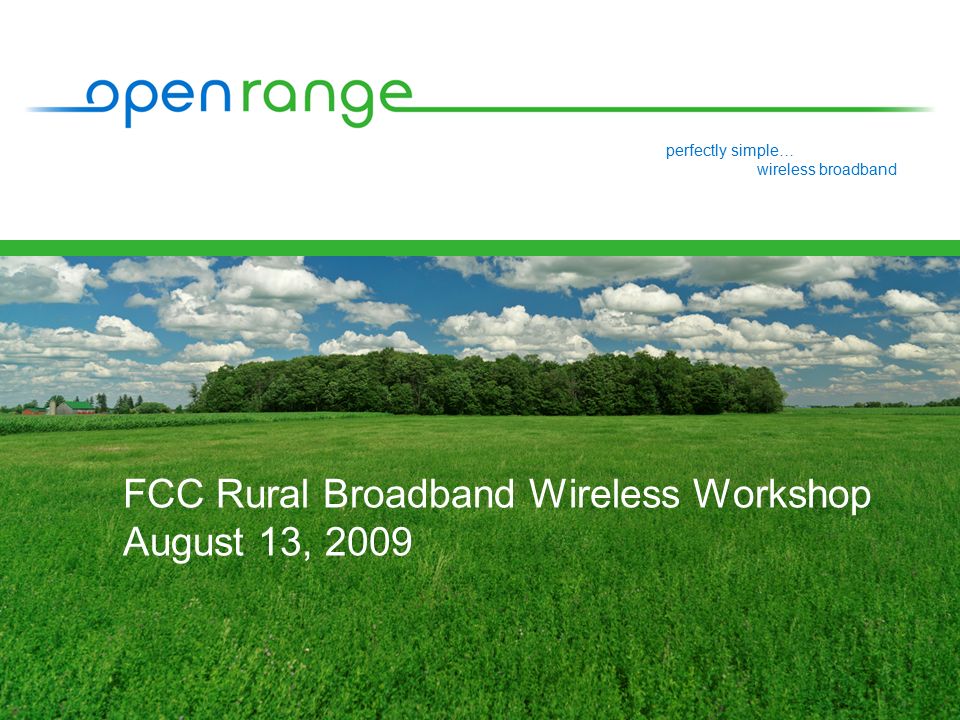 openrange

perfectly simple…
wireless broadband

FCC Rural Broadband Wireless Workshop
August 13, 2009